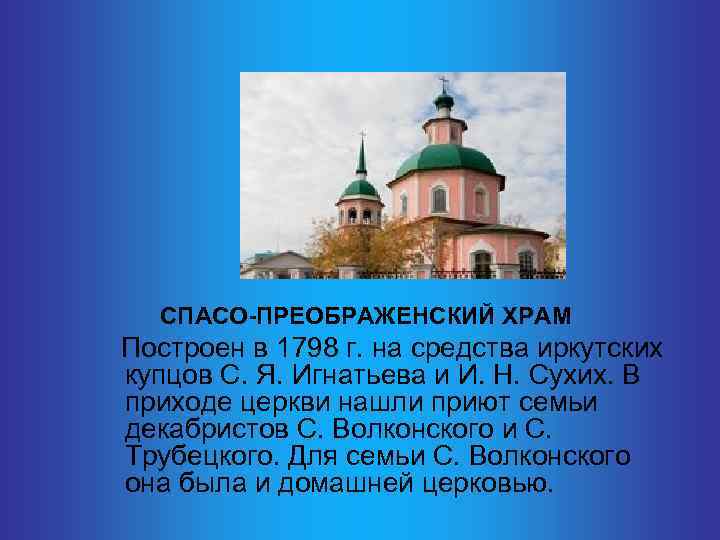 СПАСО-ПРЕОБРАЖЕНСКИЙ ХРАМ

Построен в 1798 г. на средства иркутских купцов С. Я. Игнатьева и И. Н. Сухих. В приходе церкви нашли приют семьи декабристов С. Волконского и С. Трубецкого. Для семьи С. Волконского она была и домашней церковью.